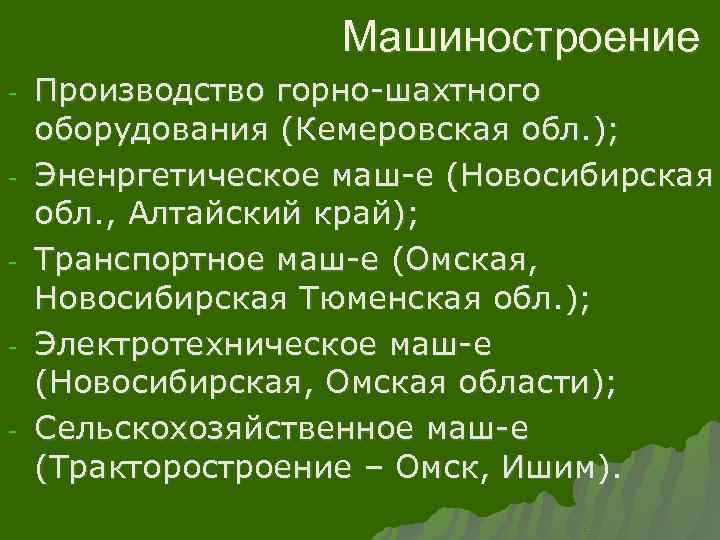 Машиностроение

- Производство горно-шахтного оборудования (Кемеровская обл.);
- Эненргетическое маш-е (Новосибирская обл., Алтайский край);
- Транспортное маш-е (Омская, Новосибирская Тюменская обл.);
- Электротехническое маш-е (Новосибирская, Омская области);
- Сельскохозяйственное маш-е (Тракторостроение – Омск, Ишим).